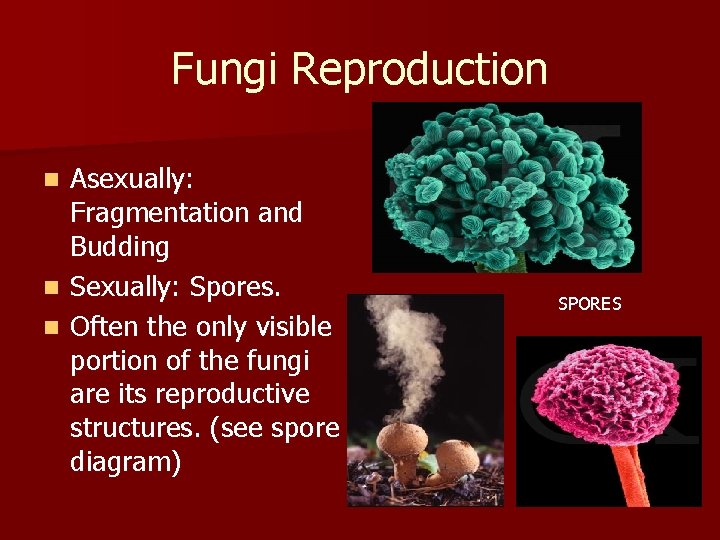 Fungi Reproduction

- Asexually: Fragmentation and Budding
- Sexually: Spores.
- Often the only visible portion of the fungi are its reproductive structures. (see spore diagram)

SPORES